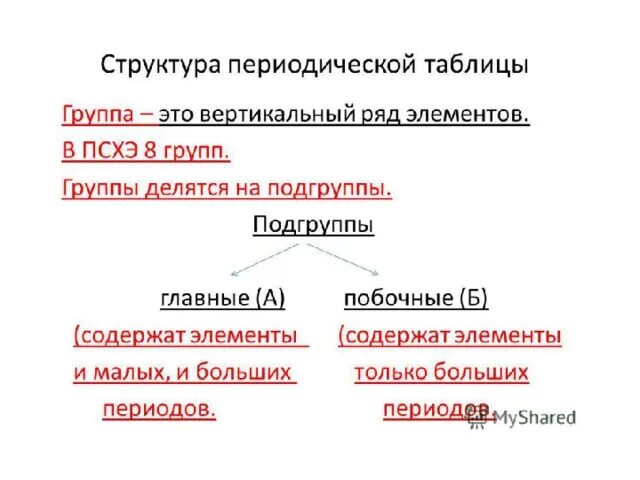 Структура периодической таблицы

Группа – это вертикальный ряд элементов.

В ПСХЭ 8 групп.

Группы делятся на подгруппы.

Подгруппы

главные (А)

(содержат элементы и малых, и больших периодов.

побочные (Б)

(содержат элементы только больших периодов.

MyShared